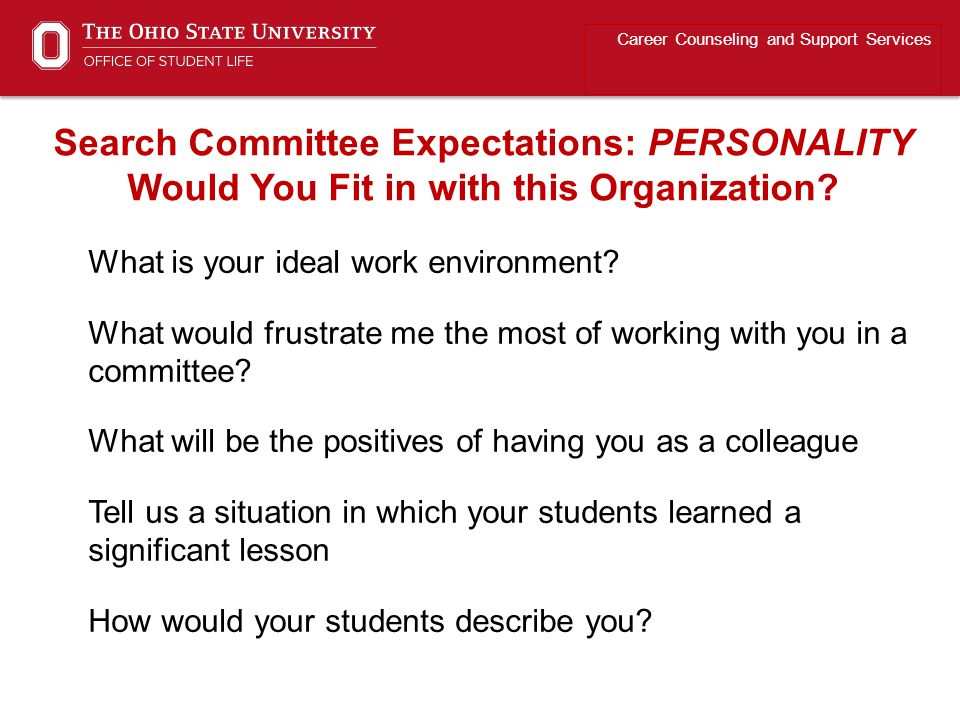 THE OHIO STATE UNIVERSITY
OFFICE OF STUDENT LIFE

Career Counseling and Support Services

Search Committee Expectations: PERSONALITY
Would You Fit in with this Organization?

What is your ideal work environment?

What would frustrate me the most of working with you in a committee?

What will be the positives of having you as a colleague

Tell us a situation in which your students learned a significant lesson

How would your students describe you?